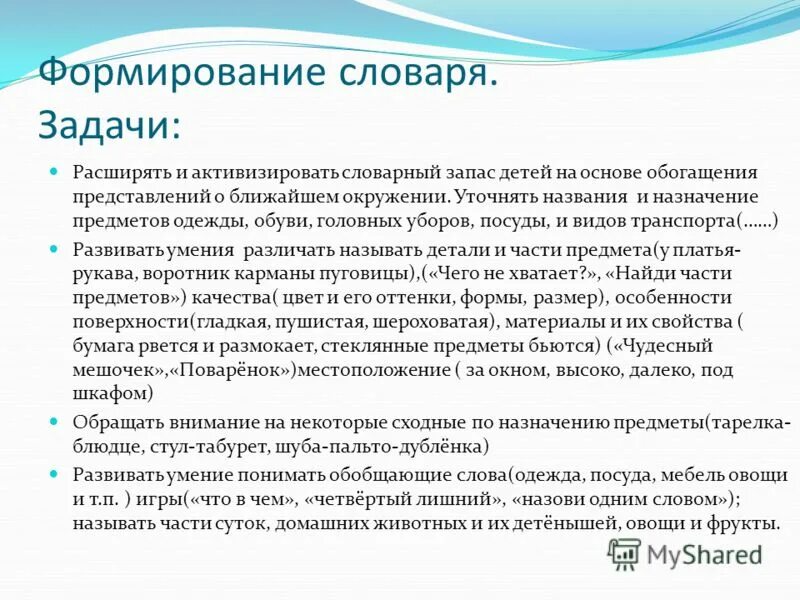 Формирование словаря.
Задачи:

Расширять и активизировать словарный запас детей на основе обогащения представлений о ближайшем окружении. Уточнять названия и назначение предметов одежды, обуви, головных уборов, посуды, и видов транспорта(……)

Развивать умения различать называть детали и части предмета(у платья-рукава, воротник карманы пуговицы),(«Чего не хватает?», «Найди части предметов») качества( цвет и его оттенки, формы, размер), особенности поверхности(гладкая, пушистая, шероховатая), материалы и их свойства ( бумага рвется и размокает, стеклянные предметы бьются) («Чудесный мешочек»,«Поварёнок»)местоположение ( за окном, высоко, далеко, под шкафом)

Обращать внимание на некоторые сходные по назначению предметы(тарелка-блюдце, стул-табурет, шуба-пальто-дублёнка)

Развивать умение понимать обобщающие слова(одежда, посуда, мебель овощи и т.п. ) игры(«что в чем», «четвёртый лишний», «назови одним словом»); называть части суток, домашних животных и их детёнышей, овощи и фрукты.

MyShared